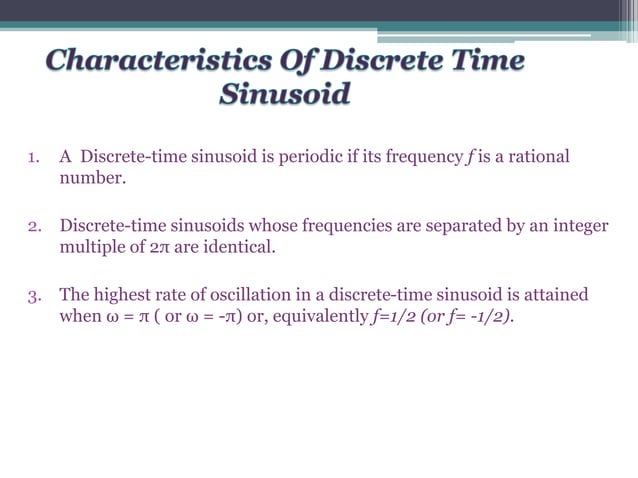 Characteristics Of Discrete Time Sinusoid

1. A Discrete-time sinusoid is periodic if its frequency $f$ is a rational number.

2. Discrete-time sinusoids whose frequencies are separated by an integer multiple of $2\pi$ are identical.

3. The highest rate of oscillation in a discrete-time sinusoid is attained when $\omega = \pi$ ( or $\omega = -\pi$) or, equivalently $f=1/2$ (or $f= -1/2$).